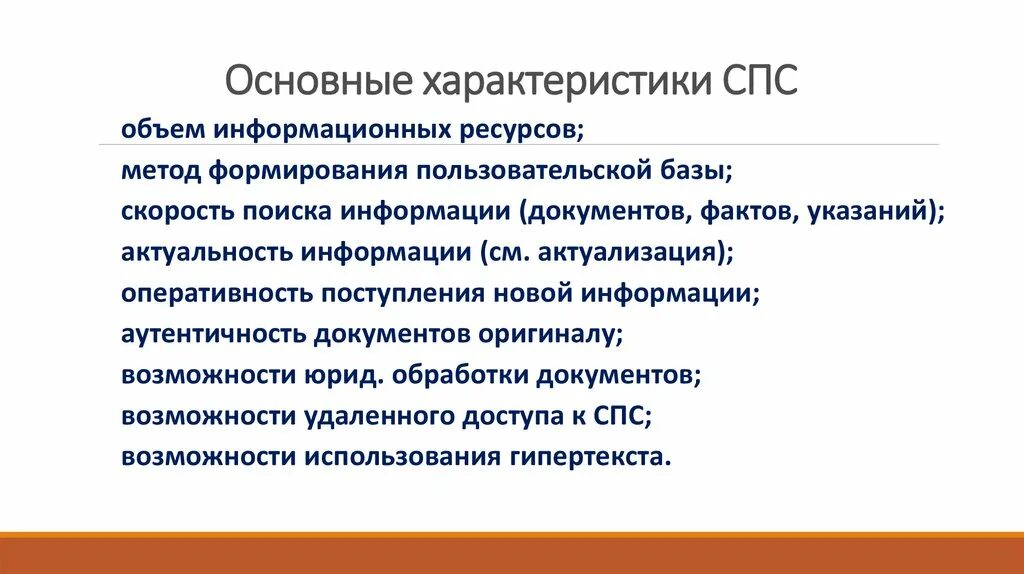 Основные характеристики СПС

объем информационных ресурсов;
метод формирования пользовательской базы;
скорость поиска информации (документов, фактов, указаний);
актуальность информации (см. актуализация);
оперативность поступления новой информации;
аутентичность документов оригиналу;
возможности юрид. обработки документов;
возможности удаленного доступа к СПС;
возможности использования гипертекста.